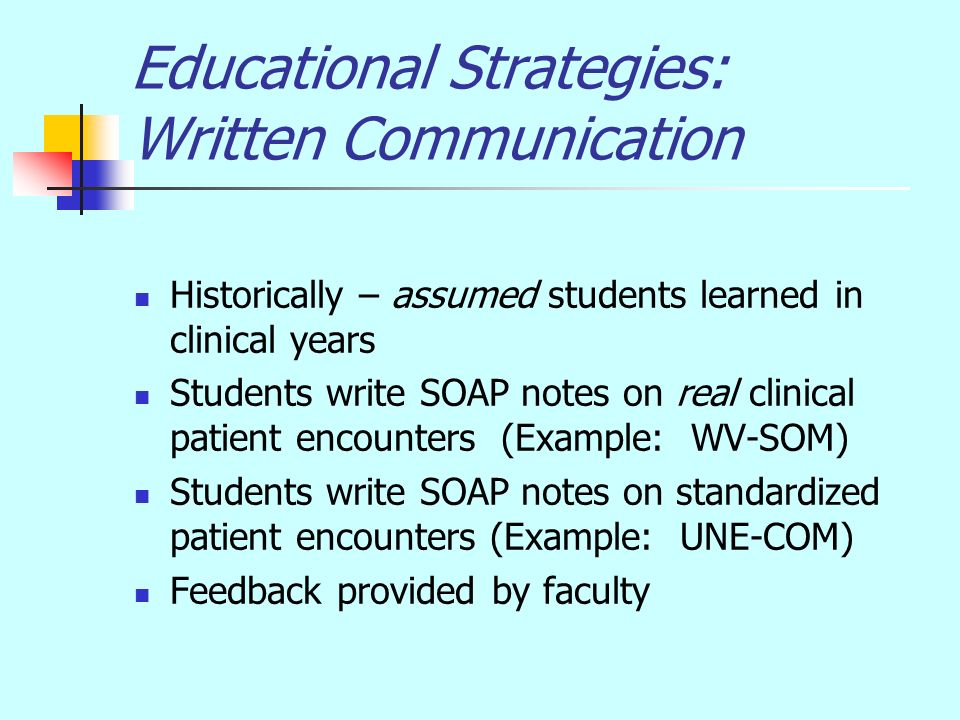 Educational Strategies: Written Communication

- Historically – assumed students learned in clinical years
- Students write SOAP notes on real clinical patient encounters (Example: WV-SOM)
- Students write SOAP notes on standardized patient encounters (Example: UNE-COM)
- Feedback provided by faculty